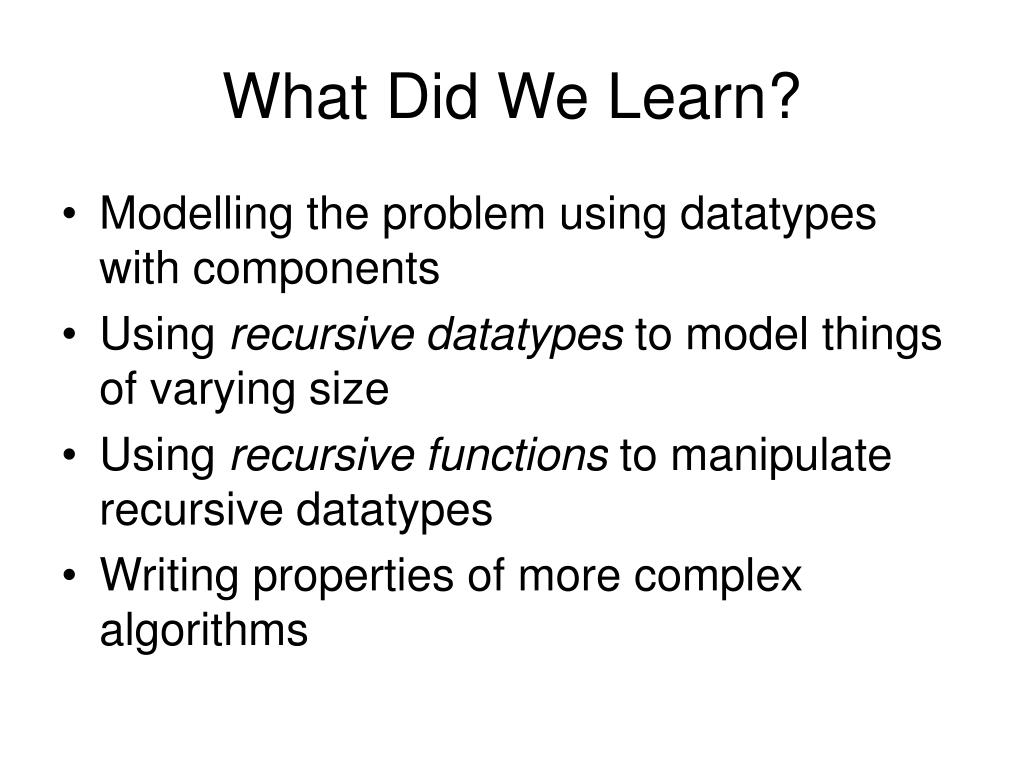 What Did We Learn?

• Modelling the problem using datatypes with components
• Using recursive datatypes to model things of varying size
• Using recursive functions to manipulate recursive datatypes
• Writing properties of more complex algorithms